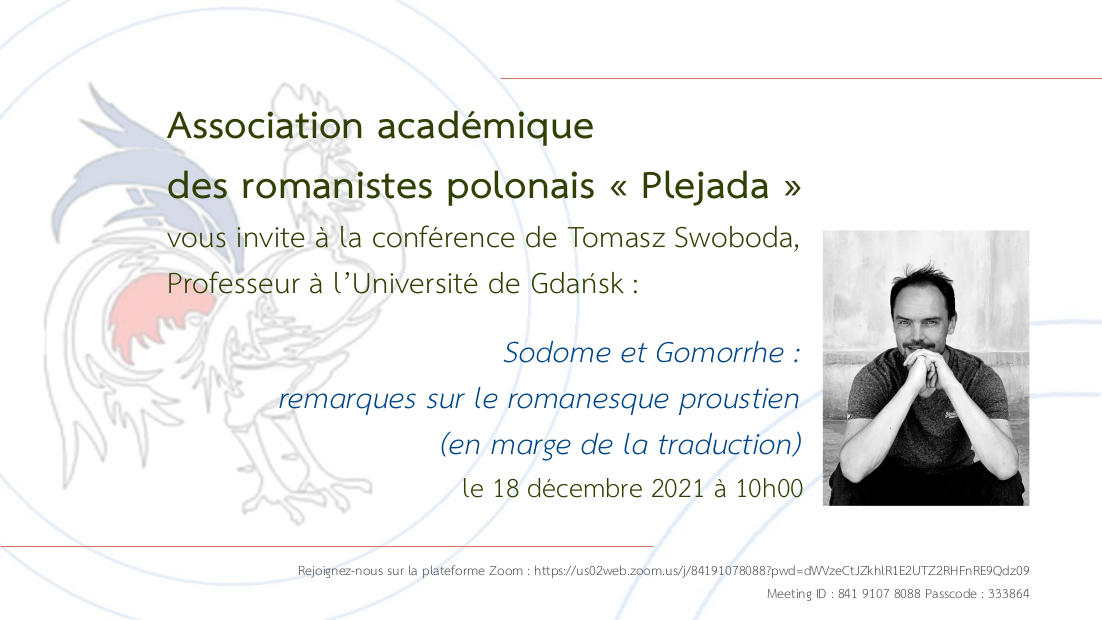 Association académique
des romanistes polonais « Plejada »
vous invite à la conférence de Tomasz Swoboda, Professeur à l'Université de Gdańsk :

Sodome et Gomorrhe :
remarques sur le romanesque proustien
(en marge de la traduction)
le 18 décembre 2021 à 10h00

Rejoignez-nous sur la plateforme Zoom : https://us02web.zoom.us/j/84191078088?pwd=dWVzeCtJZkhlR1E2UTZ2RHFnRE9Qdz09
Meeting ID : 841 9107 8088 Passcode : 333864